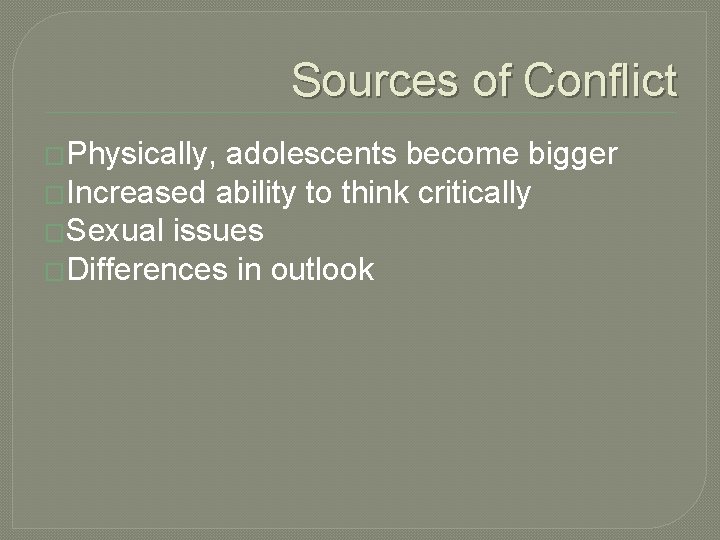 Sources of Conflict

Physically, adolescents become bigger
Increased ability to think critically
Sexual issues
Differences in outlook